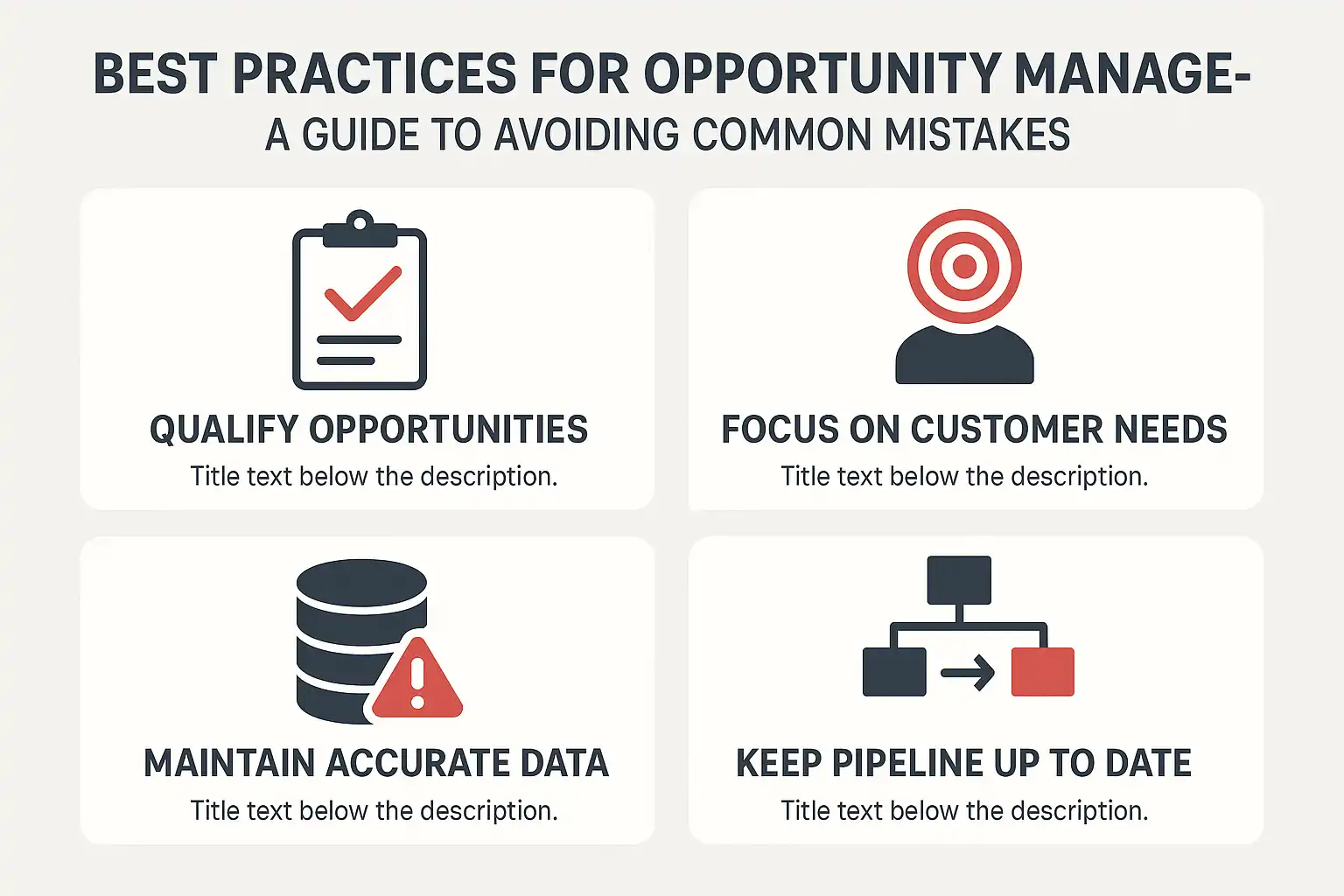 BEST PRACTICES FOR OPPORTUNITY MANAGE-
A GUIDE TO AVOIDING COMMON MISTAKES

QUALIFY OPPORTUNITIES
Title text below the description.

FOCUS ON CUSTOMER NEEDS
Title text below the description.

MAINTAIN ACCURATE DATA
Title text below the description.

KEEP PIPELINE UP TO DATE
Title text below the description.